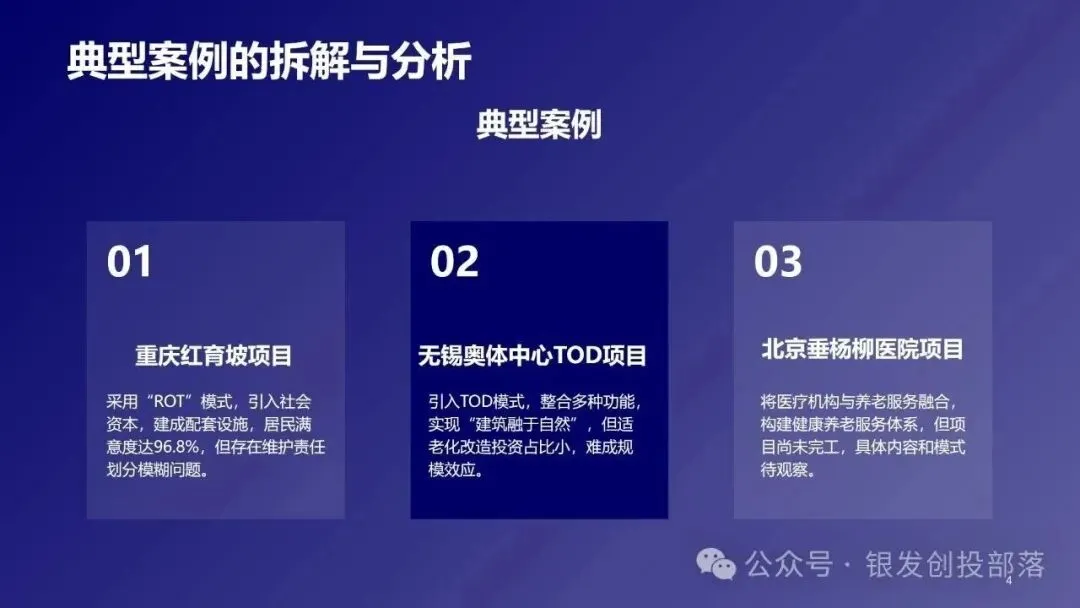 典型案例的拆解与分析

典型案例

01

重庆红育坡项目

采用“ROT”模式，引入社会资本，建成配套设施，居民满意度达96.8%，但存在维护责任划分模糊问题。

02

无锡奥体中心TOD项目

引入TOD模式，整合多种功能，实现“建筑融于自然”，但适老化改造投资占比小，难成规模效应。

03

北京垂杨柳医院项目

将医疗机构与养老服务融合，构建健康养老服务体系，但项目尚未完工，具体内容和模式待观察。

公众号 · 银发创投部落

4